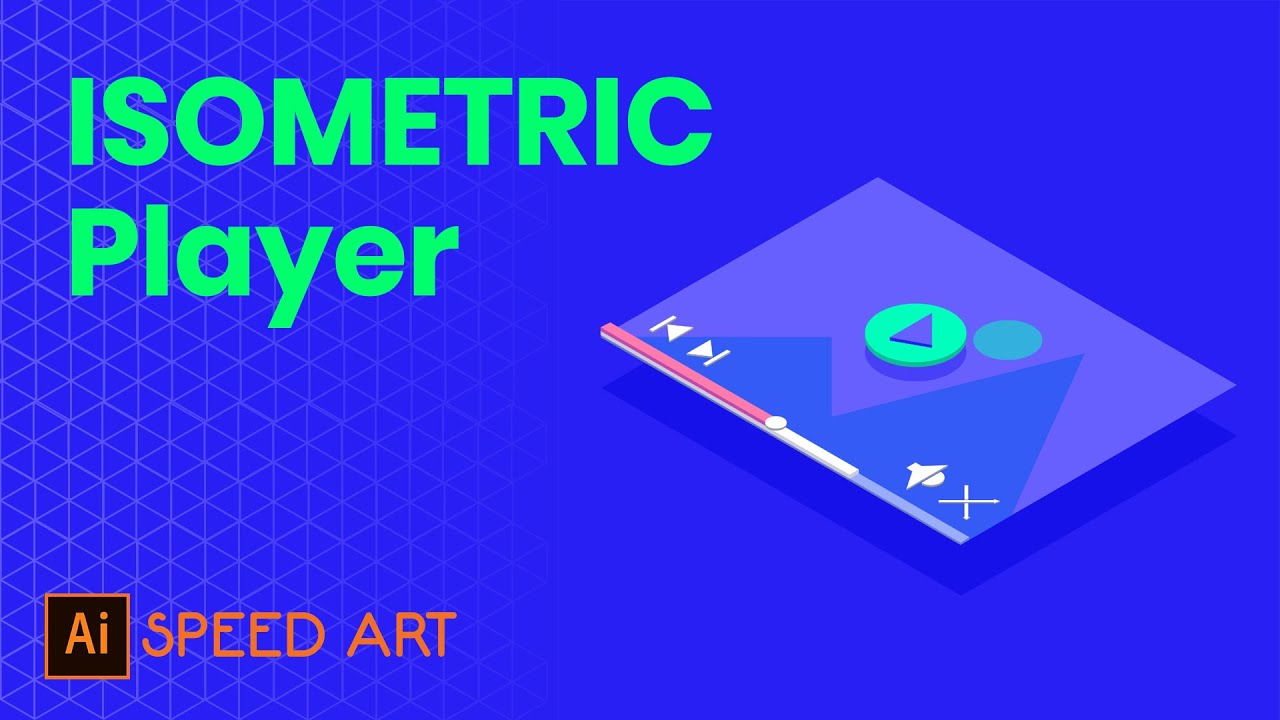 ISOMETRIC Player

Ai SPEED ART